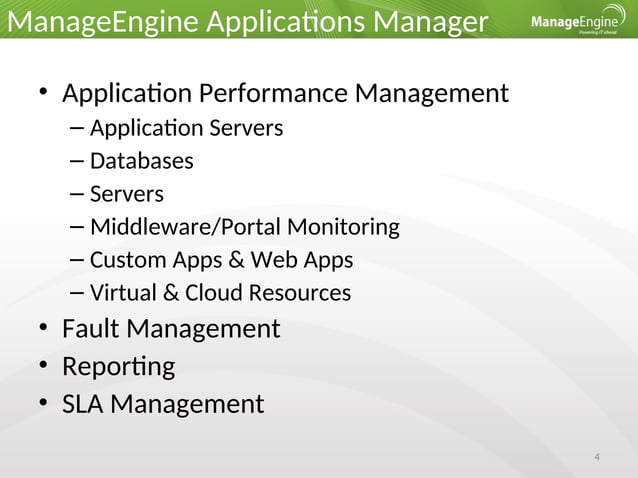 ManageEngine Applications Manager

ManageEngine
Powering IT ahead

• Application Performance Management
– Application Servers
– Databases
– Servers
– Middleware/Portal Monitoring
– Custom Apps & Web Apps
– Virtual & Cloud Resources
• Fault Management
• Reporting
• SLA Management

4